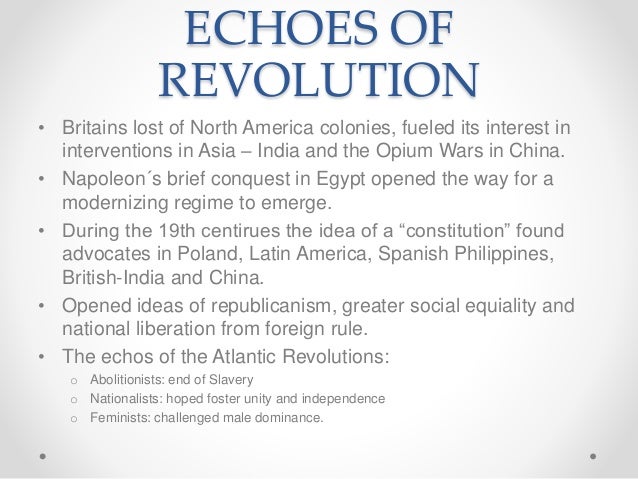 ECHOES OF REVOLUTION

• Britains lost of North America colonies, fueled its interest in interventions in Asia – India and the Opium Wars in China.
• Napoleon´s brief conquest in Egypt opened the way for a modernizing regime to emerge.
• During the 19th centirues the idea of a “constitution” found advocates in Poland, Latin America, Spanish Philippines, British-India and China.
• Opened ideas of republicanism, greater social equiality and national liberation from foreign rule.
• The echos of the Atlantic Revolutions:
o Abolitionists: end of Slavery
o Nationalists: hoped foster unity and independence
o Feminists: challenged male dominance.